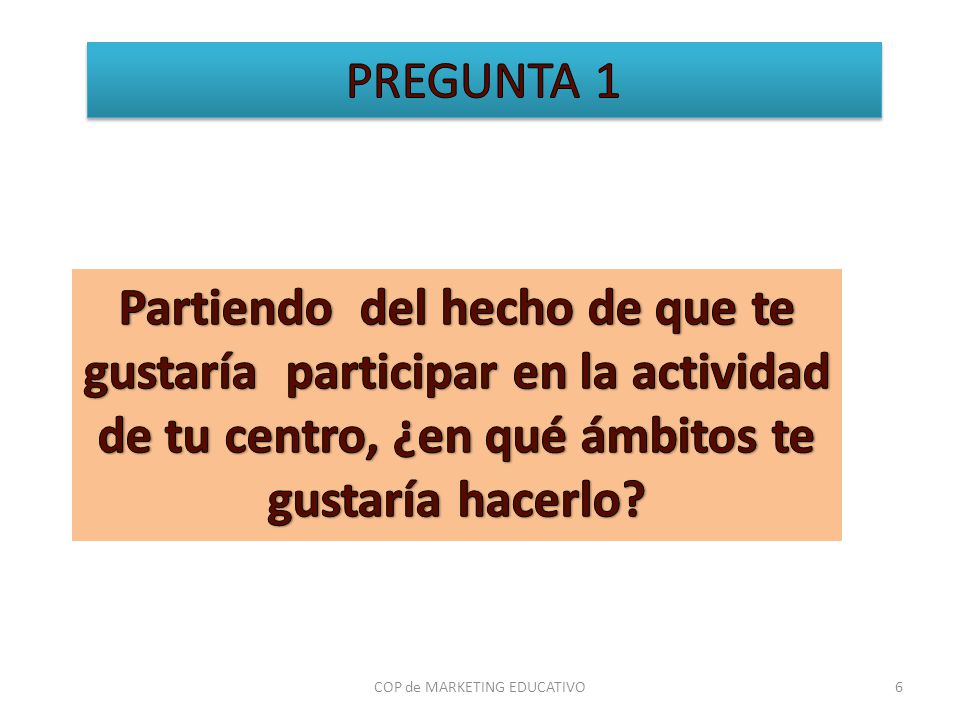 PREGUNTA 1

Partiendo del hecho de que te gustaría participar en la actividad de tu centro, ¿en qué ámbitos te gustaría hacerlo?

COP de MARKETING EDUCATIVO

6